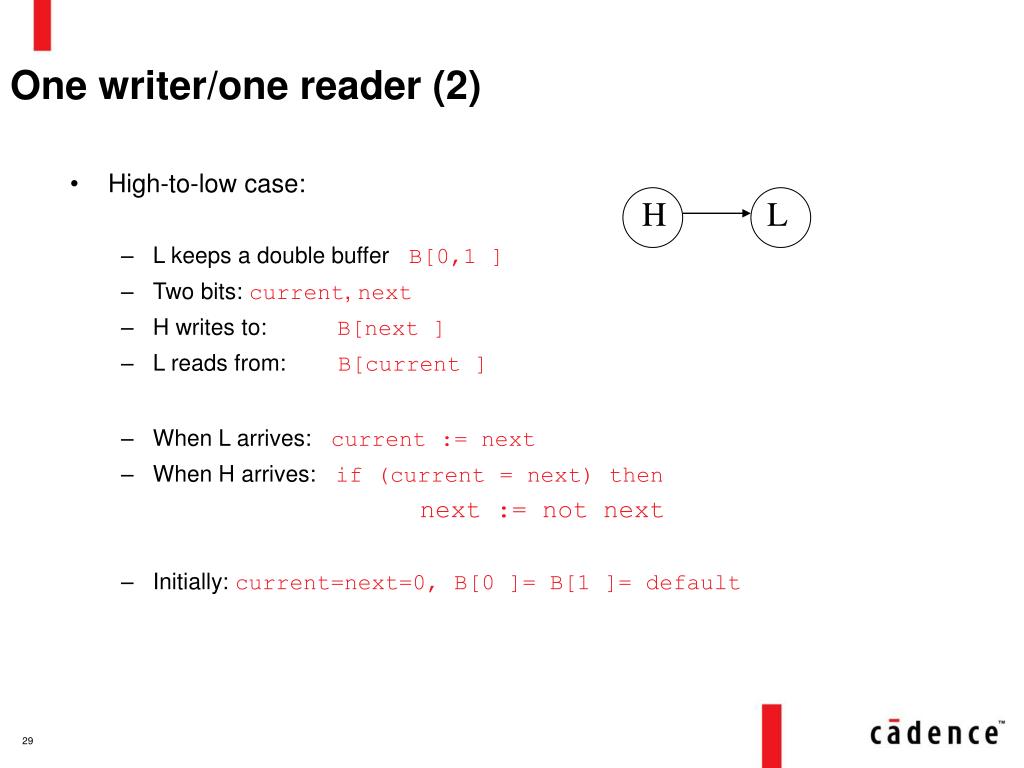 One writer/one reader (2)

• High-to-low case:

H L

– L keeps a double buffer B[0,1 ]
– Two bits: current, next
– H writes to: B[next ]
– L reads from: B[current ]

– When L arrives: current := next
– When H arrives: if (current = next) then
next := not next

– Initially: current=next=0, B[0 ]= B[1 ]= default

29

cādence™